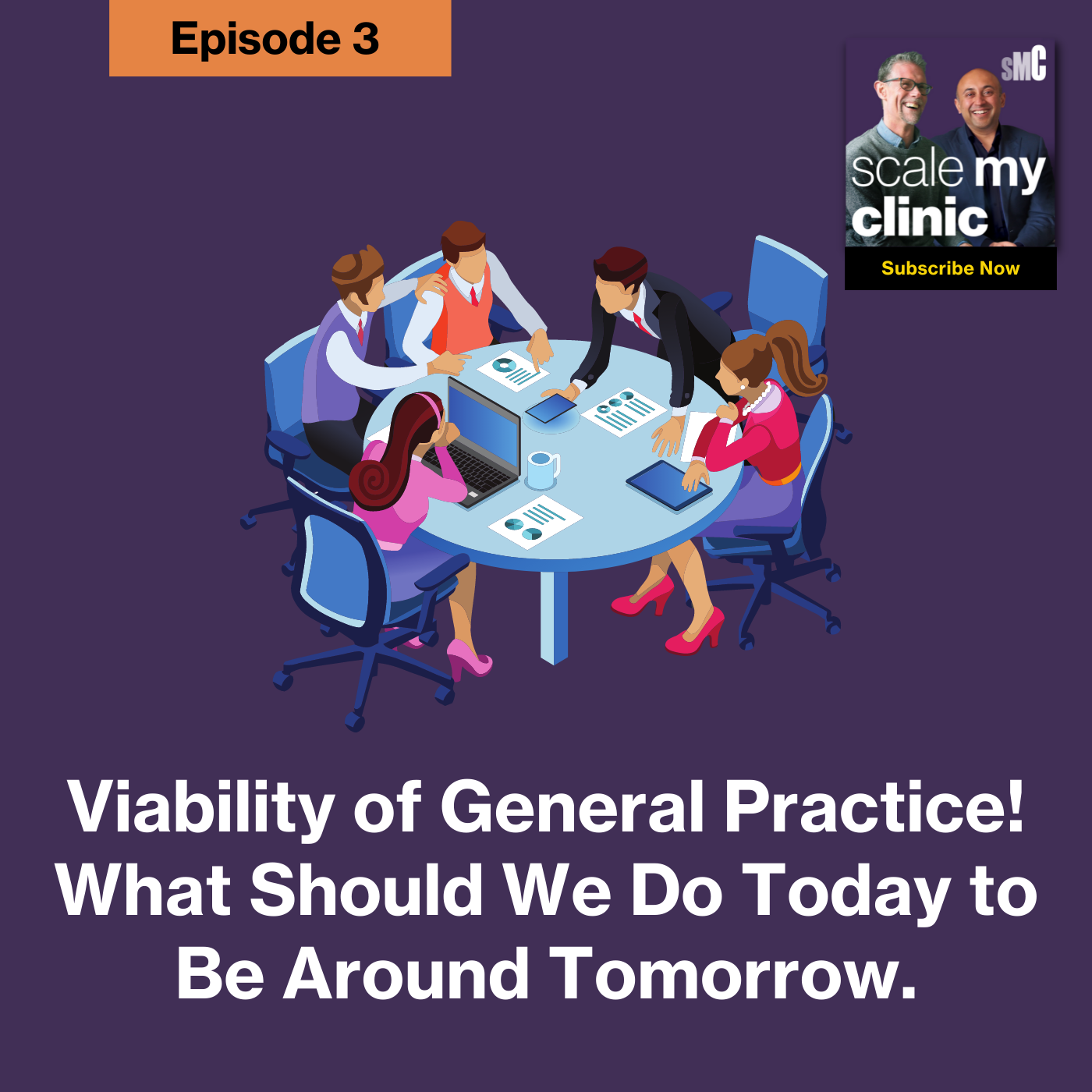 Episode 3

sMC

scale my clinic

Subscribe Now

Viability of General Practice! What Should We Do Today to Be Around Tomorrow.